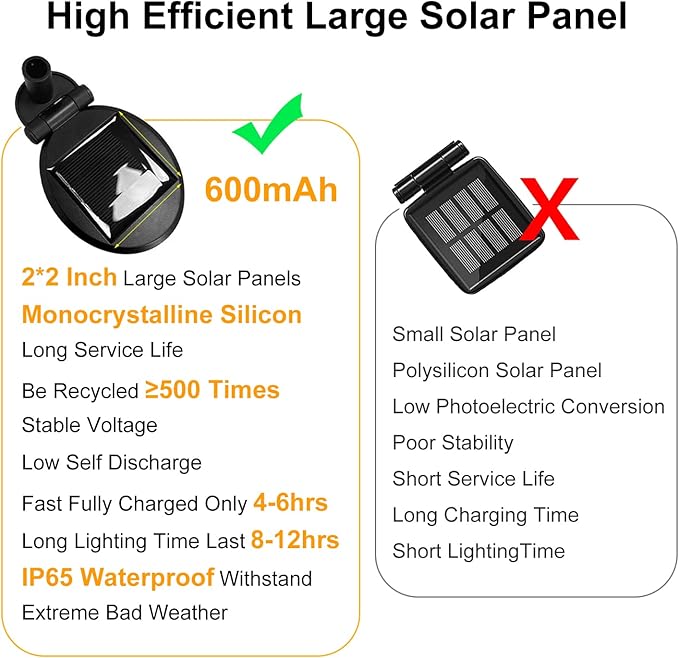 High Efficient Large Solar Panel

600mAh

2*2 Inch Large Solar Panels
Monocrystalline Silicon
Long Service Life
Be Recycled ≥500 Times
Stable Voltage
Low Self Discharge
Fast Fully Charged Only 4-6hrs
Long Lighting Time Last 8-12hrs
IP65 Waterproof Withstand Extreme Bad Weather

Small Solar Panel
Polysilicon Solar Panel
Low Photoelectric Conversion
Poor Stability
Short Service Life
Long Charging Time
Short LightingTime